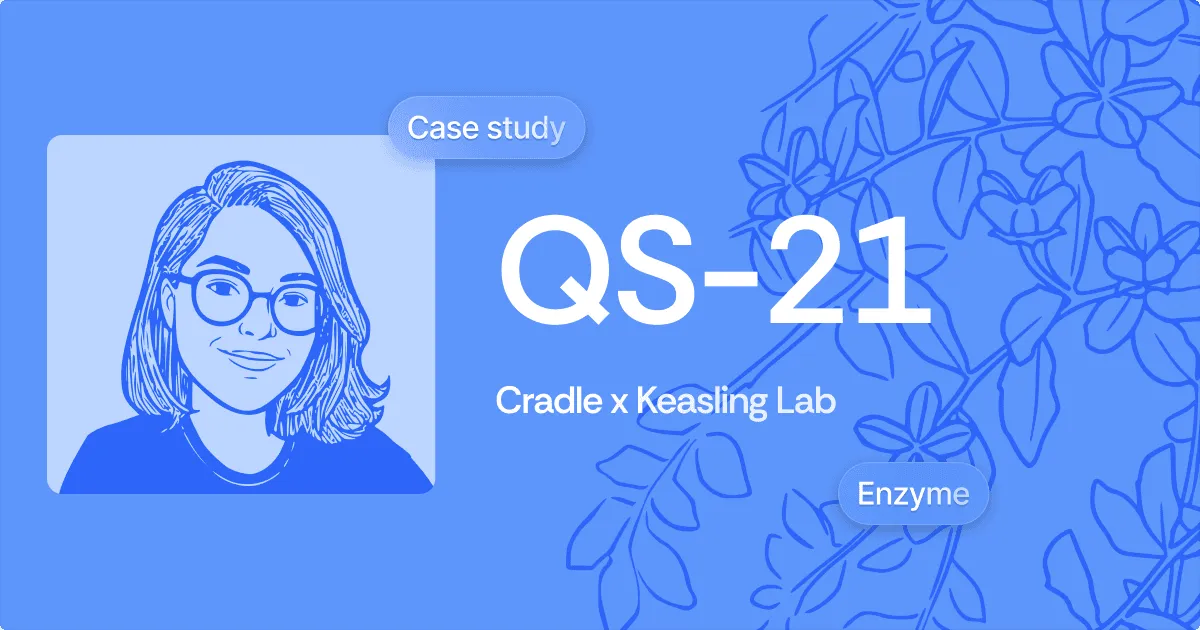 Case study

QS-21

Cradle x Keasling Lab

Enzyme